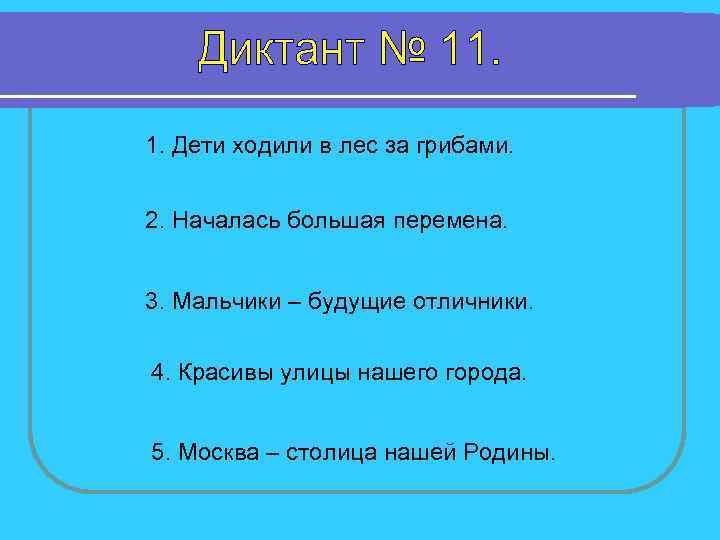 Диктант № 11.

1. Дети ходили в лес за грибами.

2. Началась большая перемена.

3. Мальчики – будущие отличники.

4. Красивы улицы нашего города.

5. Москва – столица нашей Родины.